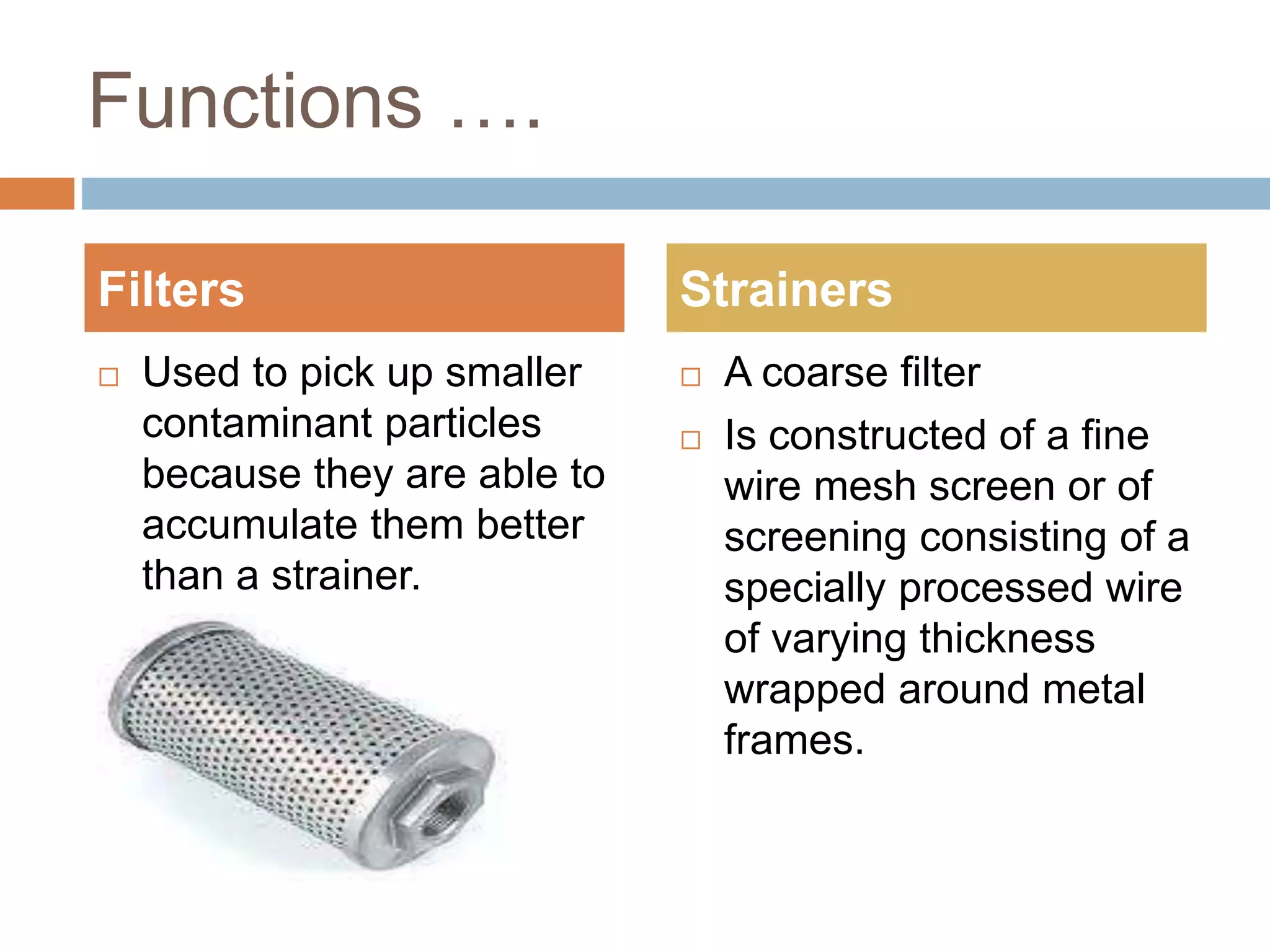 Functions ….

Filters

□ Used to pick up smaller contaminant particles because they are able to accumulate them better than a strainer.

Strainers

□ A coarse filter

□ Is constructed of a fine wire mesh screen or of screening consisting of a specially processed wire of varying thickness wrapped around metal frames.